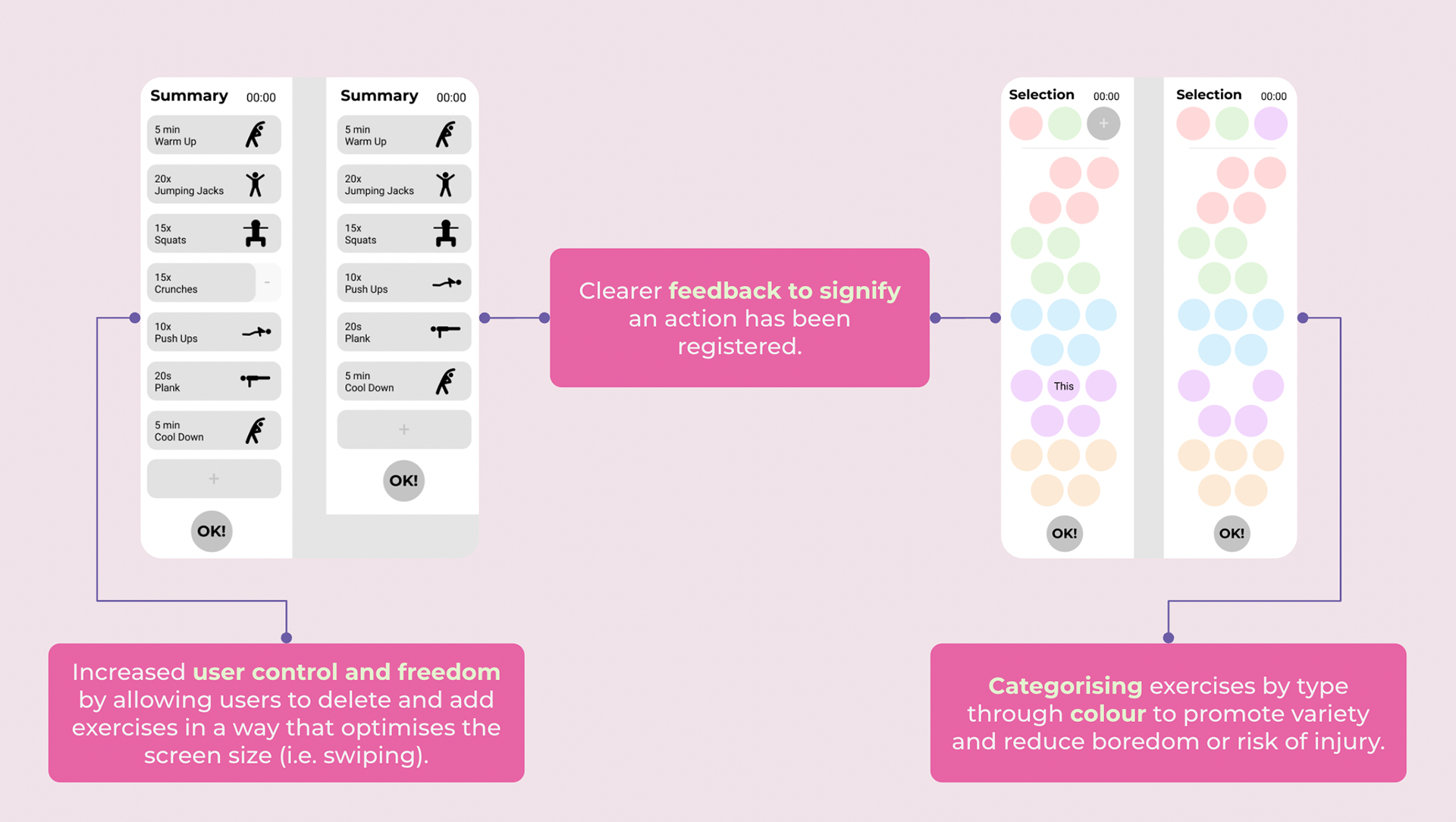 Summary 00:00

5 min
Warm Up

20x
Jumping Jacks

15x
Squats

15x
Crunches

-

10x
Push Ups

20s
Plank

5 min
Cool Down

+

OK!

Summary 00:00

5 min
Warm Up

20x
Jumping Jacks

15x
Squats

10x
Push Ups

20s
Plank

5 min
Cool Down

+

OK!

Clearer feedback to signify an action has been registered.

Selection 00:00

+

This

OK!

Selection 00:00

OK!

Increased user control and freedom by allowing users to delete and add exercises in a way that optimises the screen size (i.e. swiping).

Categorising exercises by type through colour to promote variety and reduce boredom or risk of injury.